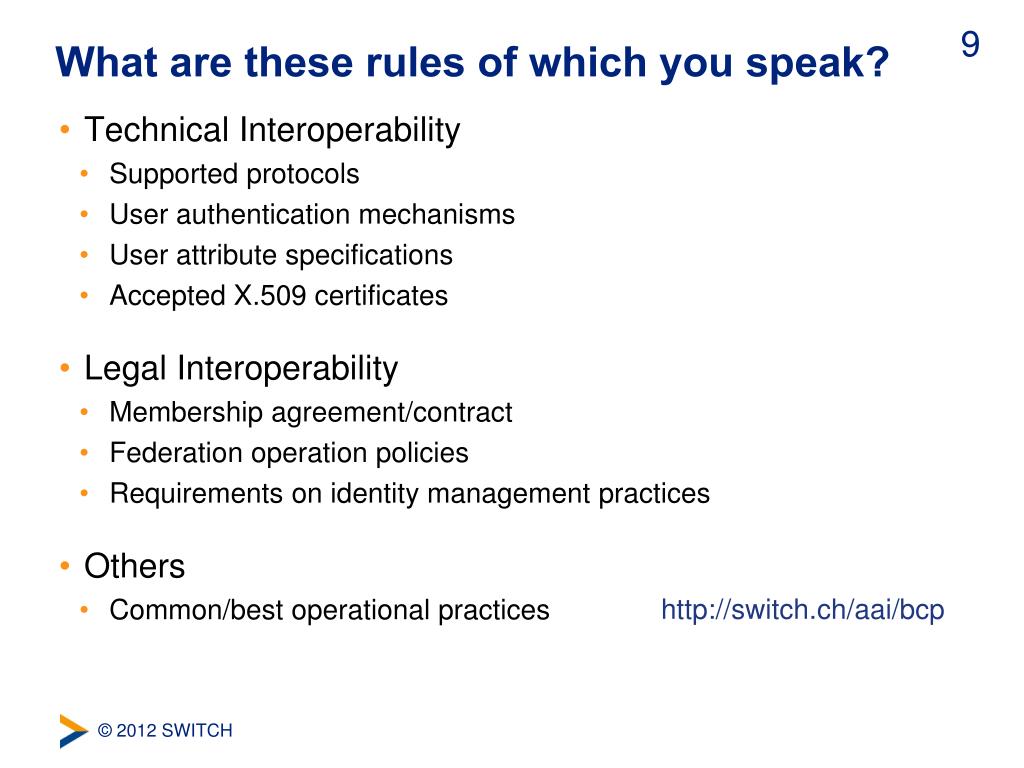 What are these rules of which you speak?

9

• Technical Interoperability
  • Supported protocols
  • User authentication mechanisms
  • User attribute specifications
  • Accepted X.509 certificates

• Legal Interoperability
  • Membership agreement/contract
  • Federation operation policies
  • Requirements on identity management practices

• Others
  • Common/best operational practices http://switch.ch/aai/bcp

© 2012 SWITCH